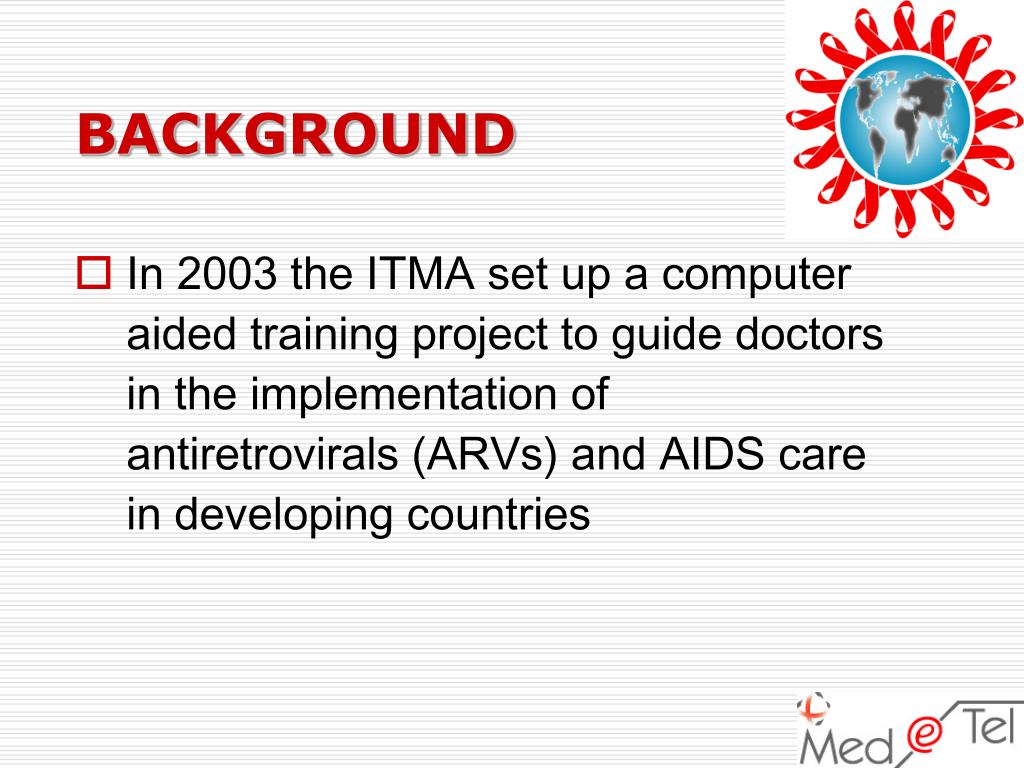 BACKGROUND

In 2003 the ITMA set up a computer aided training project to guide doctors in the implementation of antiretrovirals (ARVs) and AIDS care in developing countries

Med e Tel